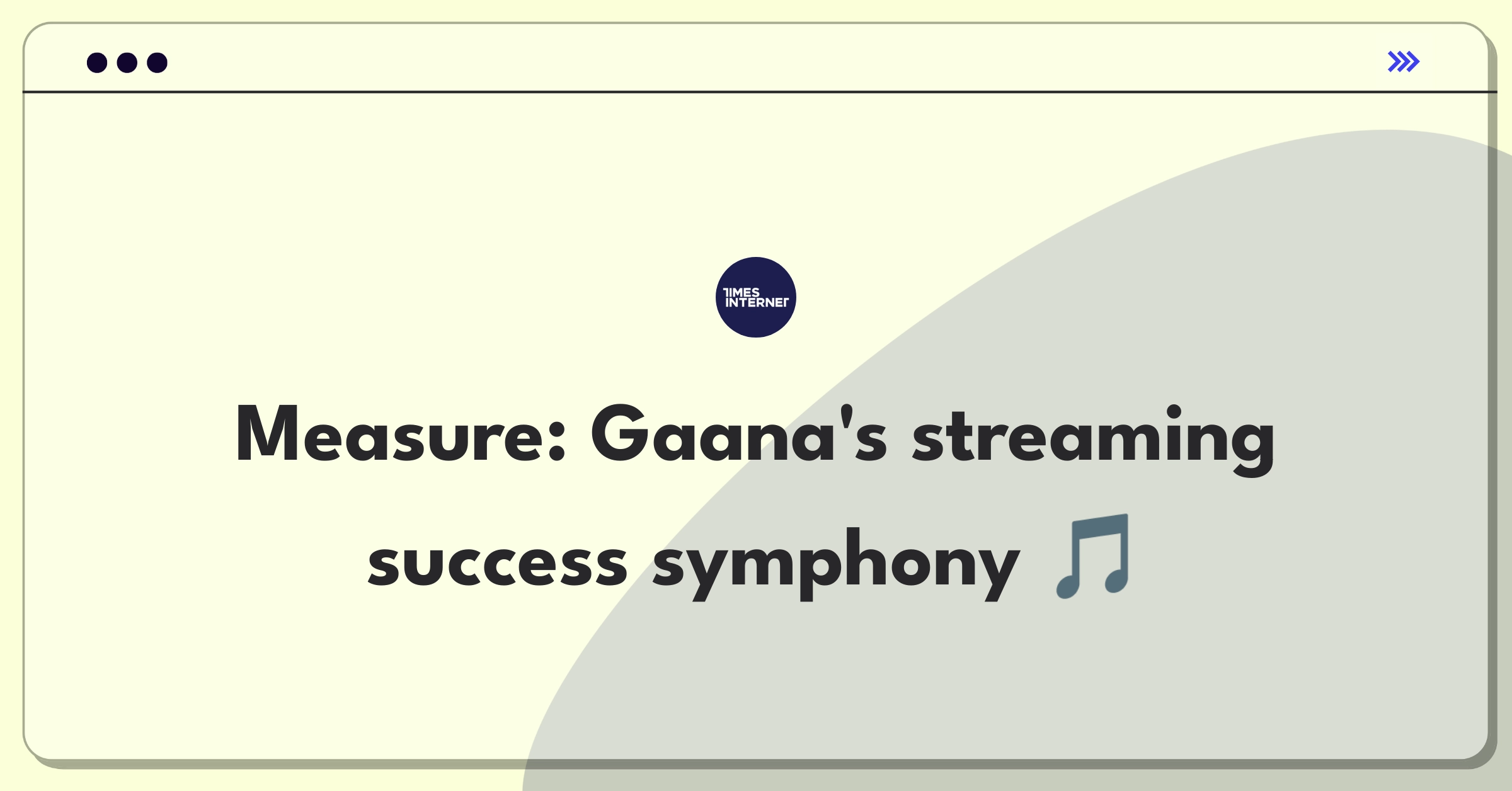 TIMES INTERNET

Measure: Gaana's streaming success symphony 🎵